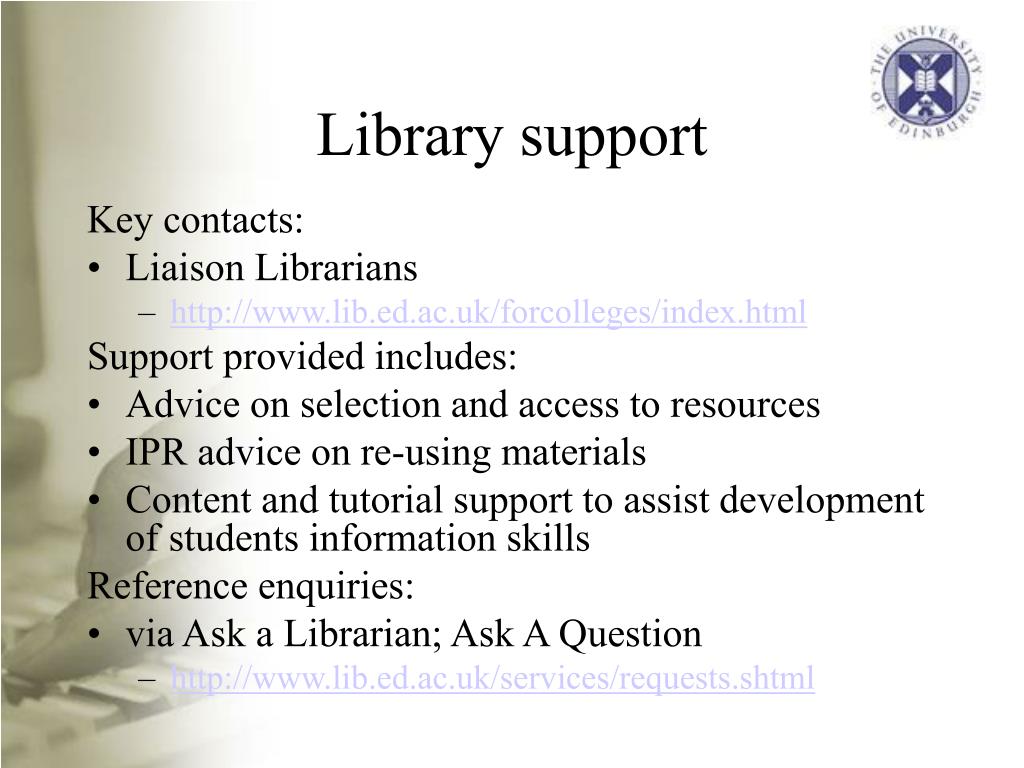 THE UNIVERSITY OF EDINBURGH

Library support

Key contacts:
• Liaison Librarians
– http://www.lib.ed.ac.uk/forcolleges/index.html

Support provided includes:
• Advice on selection and access to resources
• IPR advice on re-using materials
• Content and tutorial support to assist development of students information skills

Reference enquiries:
• via Ask a Librarian; Ask A Question
– http://www.lib.ed.ac.uk/services/requests.shtml